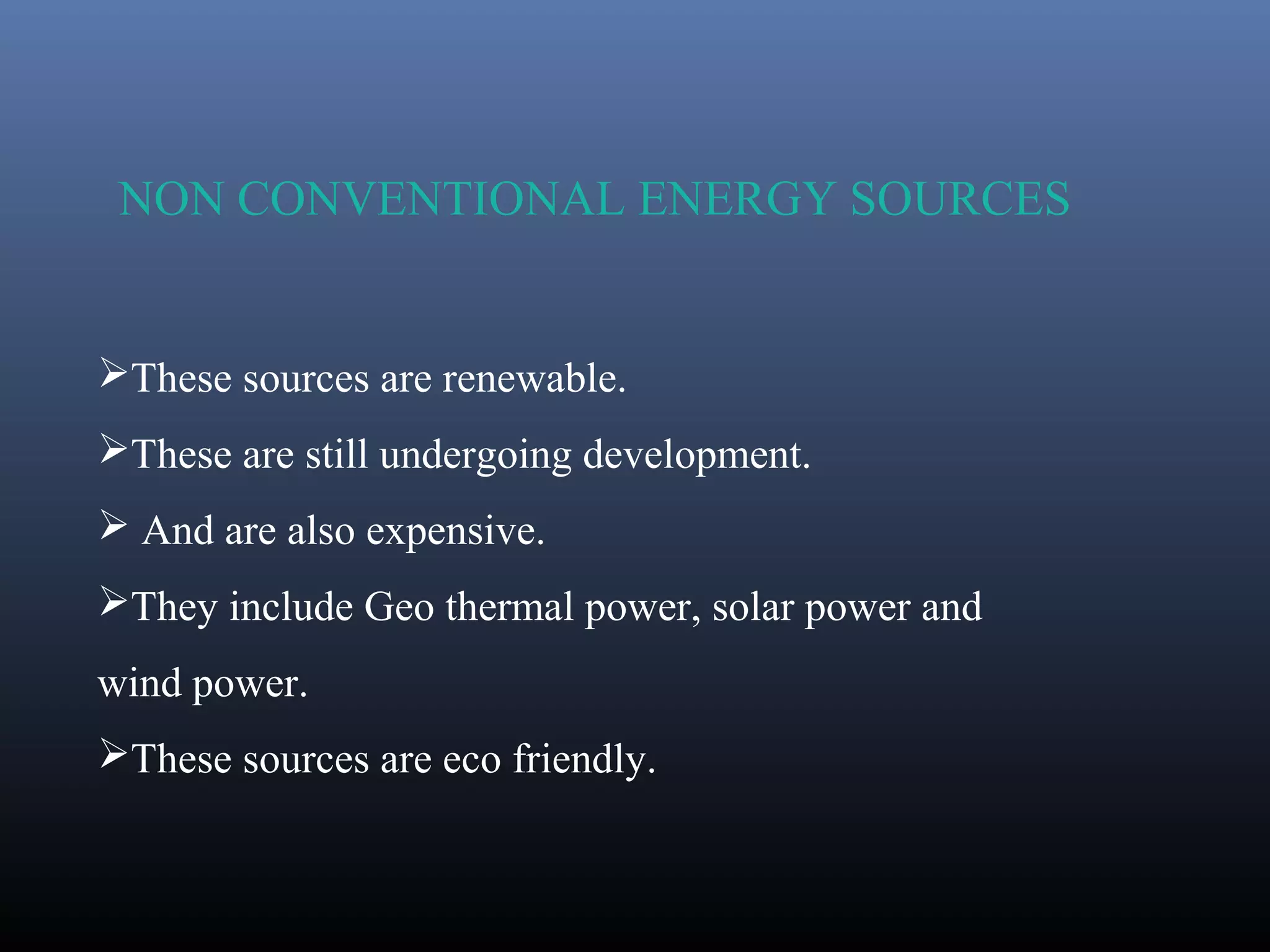 NON CONVENTIONAL ENERGY SOURCES

➢These sources are renewable.

➢These are still undergoing development.

➢ And are also expensive.

➢They include Geo thermal power, solar power and wind power.

➢These sources are eco friendly.